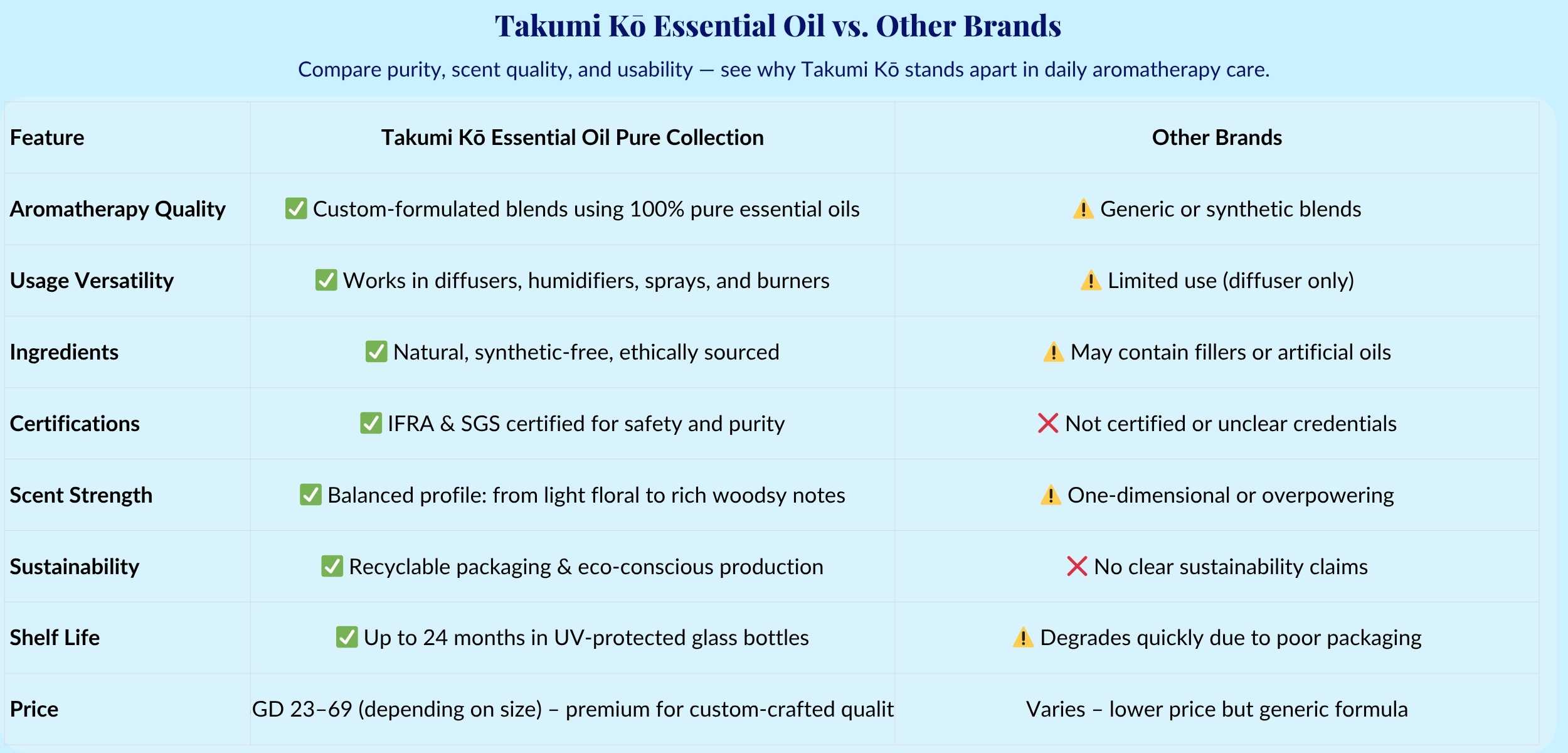 Takumi Kō Essential Oil vs. Other Brands

Compare purity, scent quality, and usability — see why Takumi Kō stands apart in daily aromatherapy care.

| Feature | Takumi Kō Essential Oil Pure Collection | Other Brands |
|---|---|---|
| Aromatherapy Quality | ✅ Custom-formulated blends using 100% pure essential oils | ⚠️ Generic or synthetic blends |
| Usage Versatility | ✅ Works in diffusers, humidifiers, sprays, and burners | ⚠️ Limited use (diffuser only) |
| Ingredients | ✅ Natural, synthetic-free, ethically sourced | ⚠️ May contain fillers or artificial oils |
| Certifications | ✅ IFRA & SGS certified for safety and purity | ❌ Not certified or unclear credentials |
| Scent Strength | ✅ Balanced profile: from light floral to rich woodsy notes | ⚠️ One-dimensional or overpowering |
| Sustainability | ✅ Recyclable packaging & eco-conscious production | ❌ No clear sustainability claims |
| Shelf Life | ✅ Up to 24 months in UV-protected glass bottles | ⚠️ Degrades quickly due to poor packaging |
| Price | GD 23–69 (depending on size) – premium for custom-crafted qualit | Varies – lower price but generic formula |